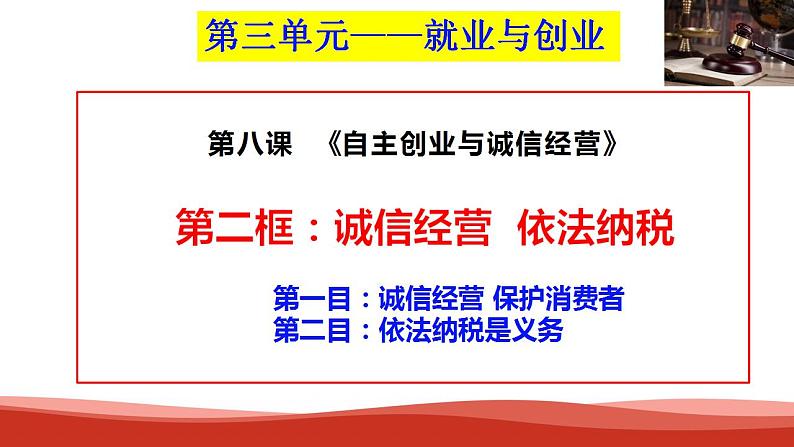 第三单元——就业与创业

第八课 《自主创业与诚信经营》

第二框：诚信经营 依法纳税

第一目：诚信经营 保护消费者
第二目：依法纳税是义务